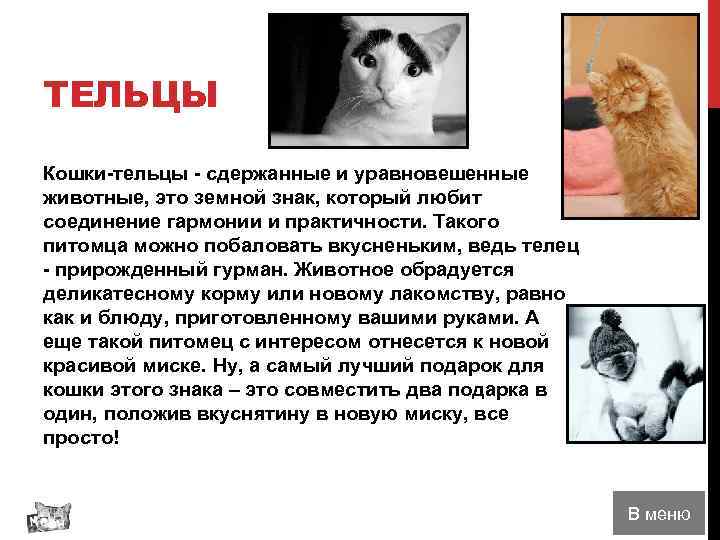 ТЕЛЬЦЫ

Кошки-тельцы - сдержанные и уравновешенные животные, это земной знак, который любит соединение гармонии и практичности. Такого питомца можно побаловать вкусненьким, ведь телец - прирожденный гурман. Животное обрадуется деликатесному корму или новому лакомству, равно как и блюду, приготовленному вашими руками. А еще такой питомец с интересом отнесется к новой красивой миске. Ну, а самый лучший подарок для кошки этого знака – это совместить два подарка в один, положив вкуснятину в новую миску, все просто!

В меню